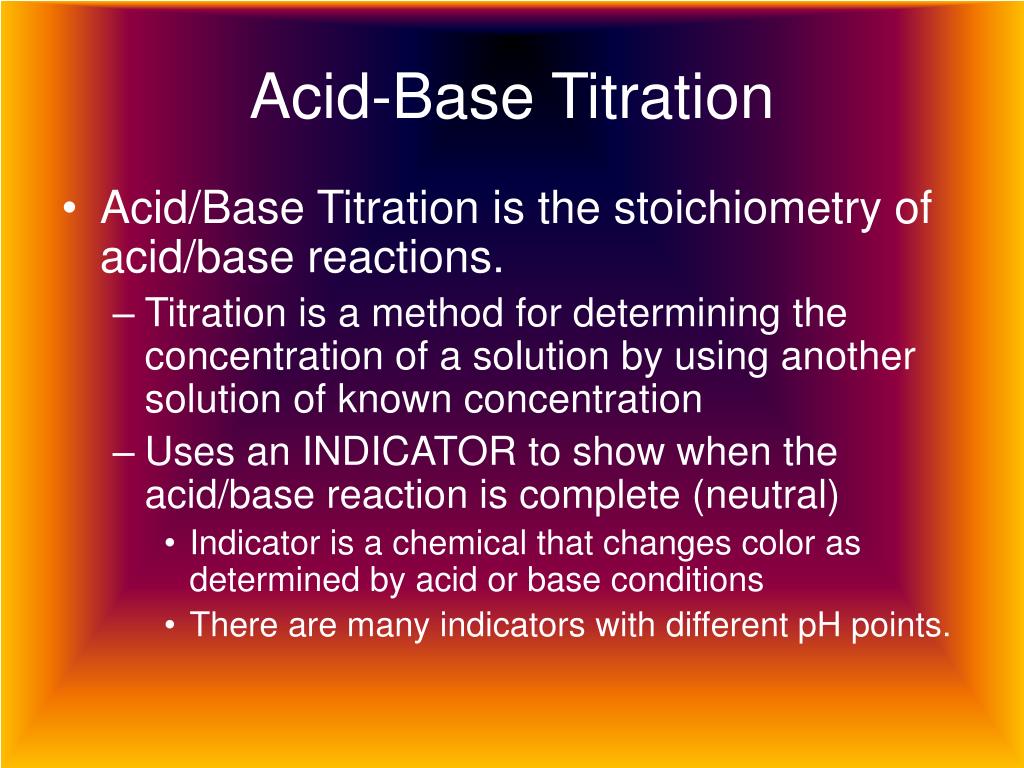 Acid-Base Titration

• Acid/Base Titration is the stoichiometry of acid/base reactions.
– Titration is a method for determining the concentration of a solution by using another solution of known concentration
– Uses an INDICATOR to show when the acid/base reaction is complete (neutral)
• Indicator is a chemical that changes color as determined by acid or base conditions
• There are many indicators with different pH points.